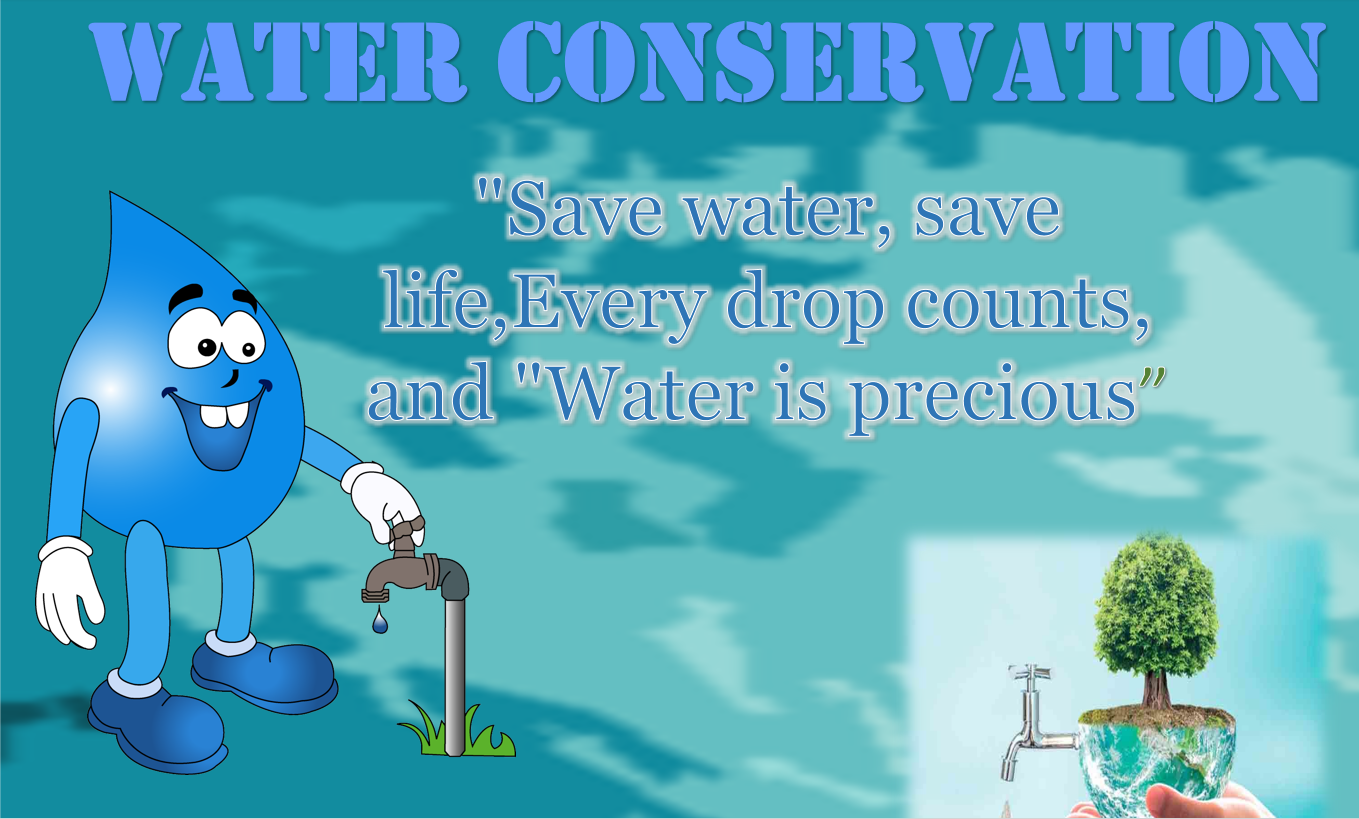 WATER CONSERVATION

"Save water, save life,Every drop counts, and "Water is precious”